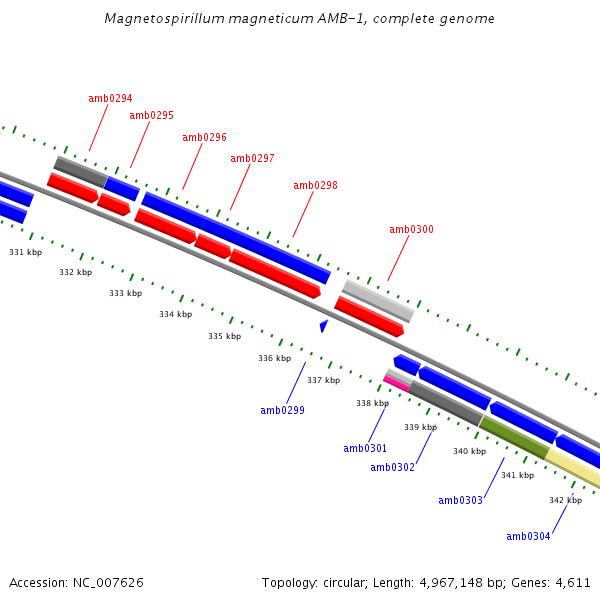 Magnetospirillum magneticum AMB-1, complete genome

amb0294

amb0295

amb0296

amb0297

amb0298

amb0300

331 kbp

332 kbp

333 kbp

334 kbp

335 kbp

336 kbp

337 kbp

338 kbp

339 kbp

340 kbp

341 kbp

342 kbp

amb0299

amb0301

amb0302

amb0303

amb0304

Accession: NC_007626

Topology: circular; Length: 4,967,148 bp; Genes: 4,611